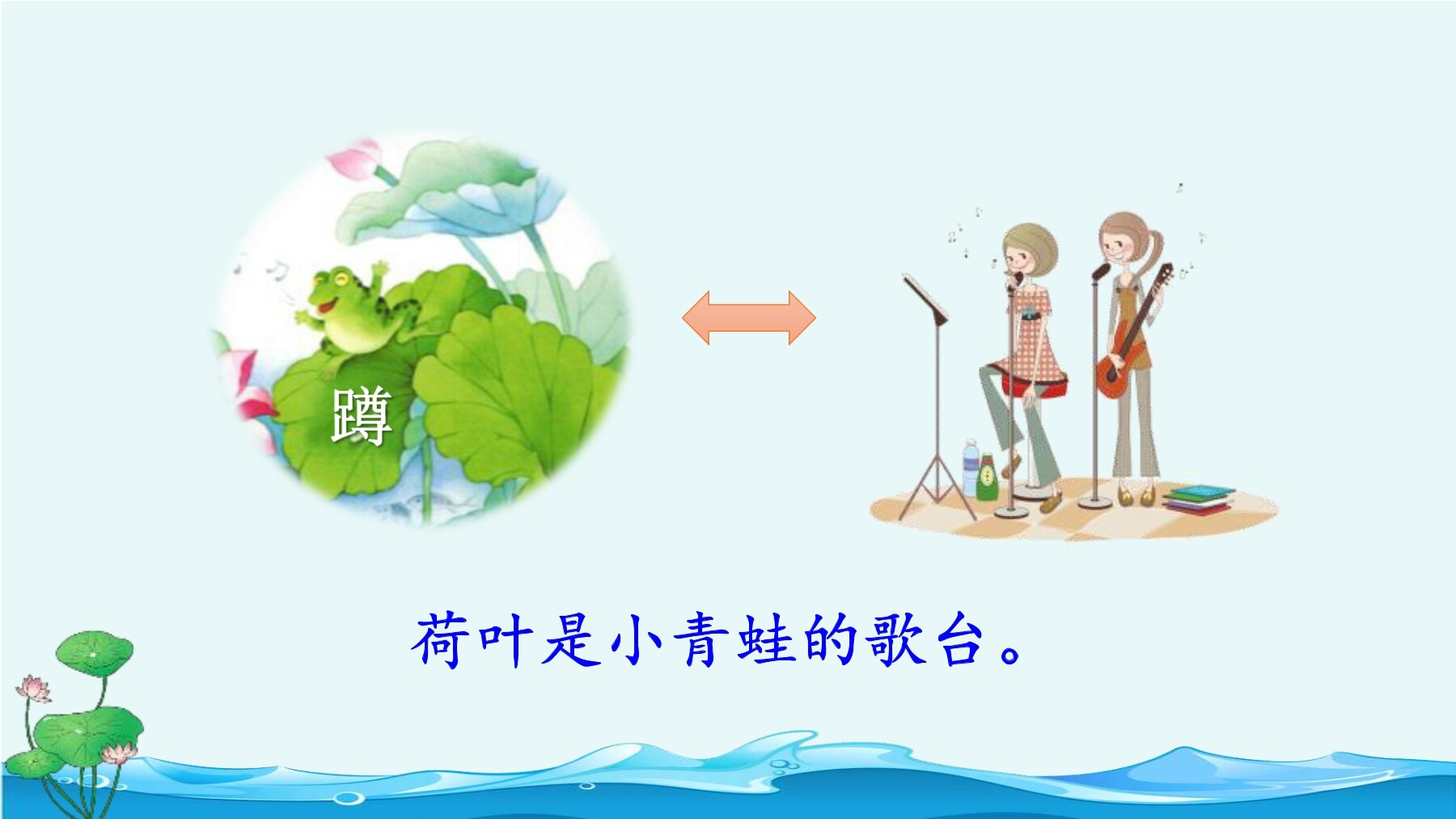 蹲

荷叶是小青蛙的歌台。